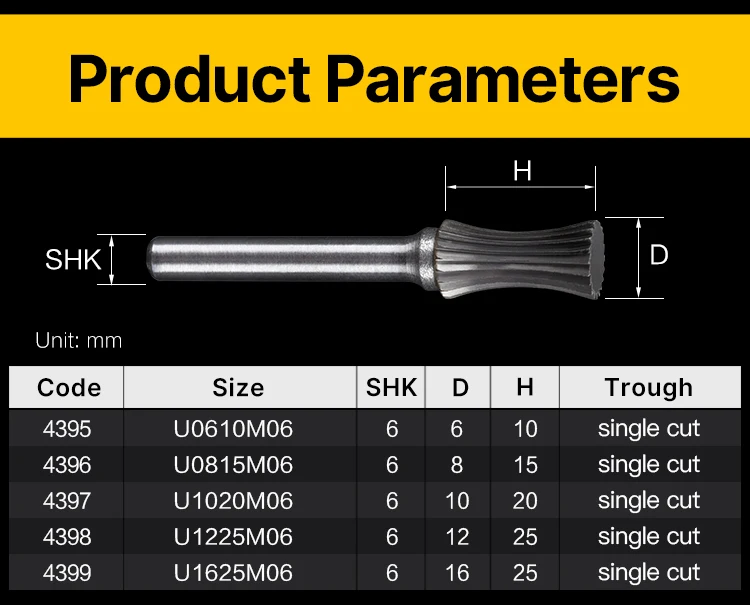 Product Parameters

H

SHK

D

Unit: mm

| Code | Size | SHK | D | H | Trough |
|---|---|---|---|---|---|
| 4395 | U0610M06 | 6 | 6 | 10 | single cut |
| 4396 | U0815M06 | 6 | 8 | 15 | single cut |
| 4397 | U1020M06 | 6 | 10 | 20 | single cut |
| 4398 | U1225M06 | 6 | 12 | 25 | single cut |
| 4399 | U1625M06 | 6 | 16 | 25 | single cut |